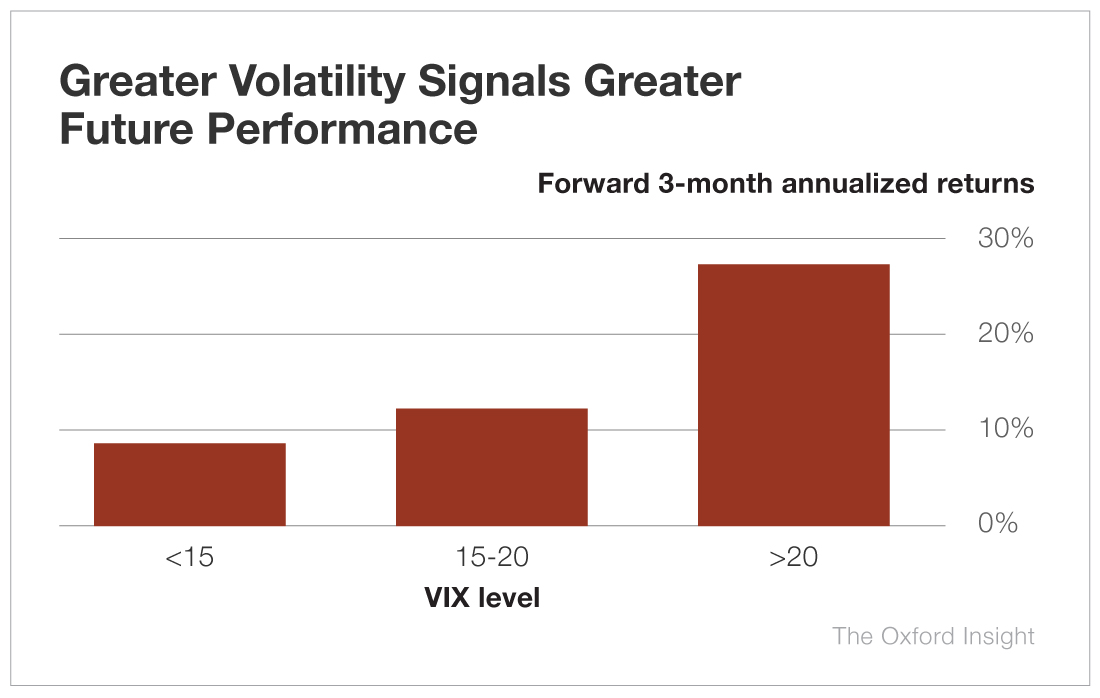 Greater Volatility Signals Greater Future Performance

Forward 3-month annualized returns

30%
20%
10%
0%

<15
15-20
>20

VIX level

The Oxford Insight